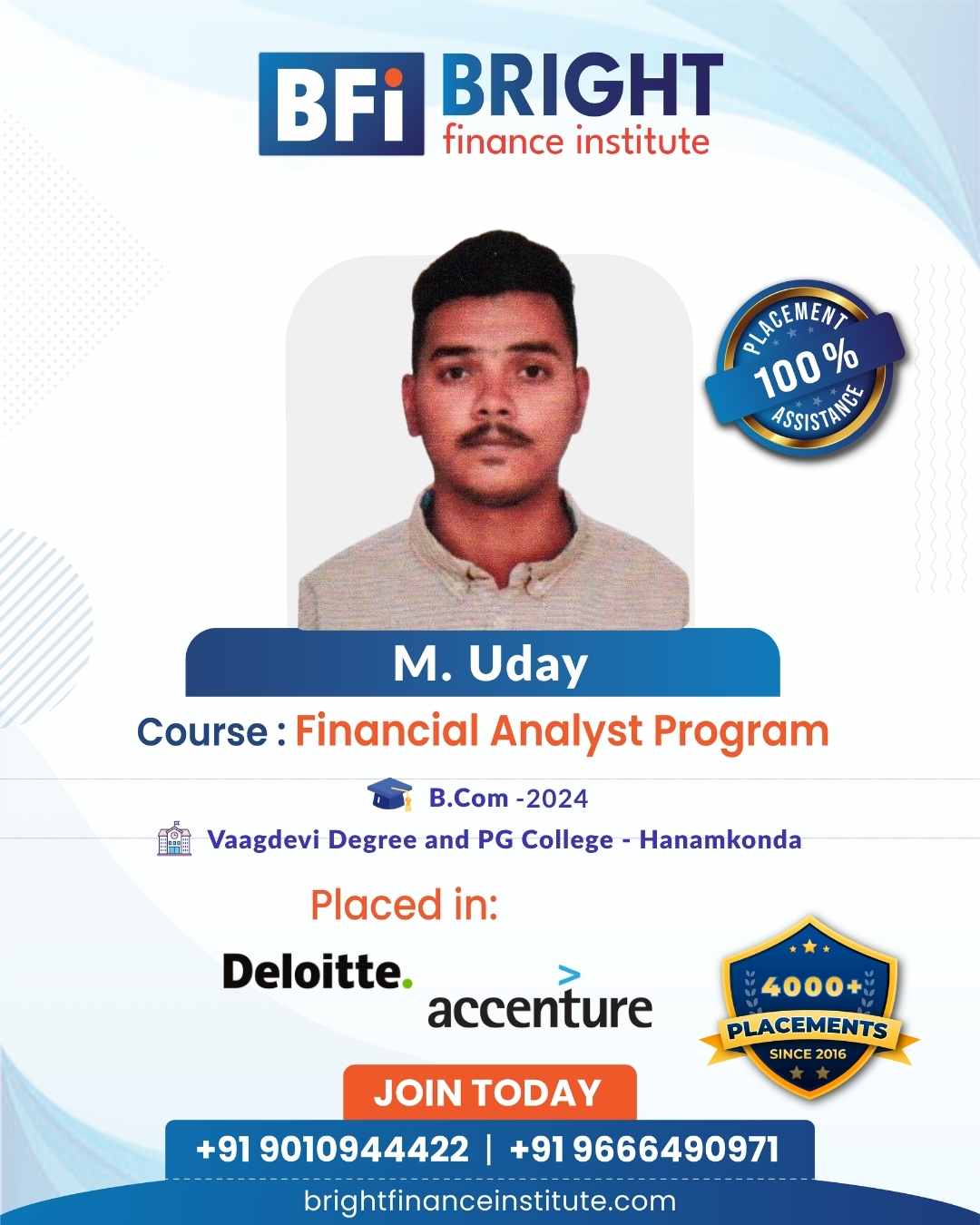 BFi BRIGHT finance institute

PLACEMENT 100% ASSISTANCE

M. Uday

Course : Financial Analyst Program

B.Com -2024

Vaagdevi Degree and PG College - Hanamkonda

Placed in:

Deloitte.

accenture

4000+ PLACEMENTS SINCE 2016

JOIN TODAY

+91 9010944422 | +91 9666490971

brightfinanceinstitute.com